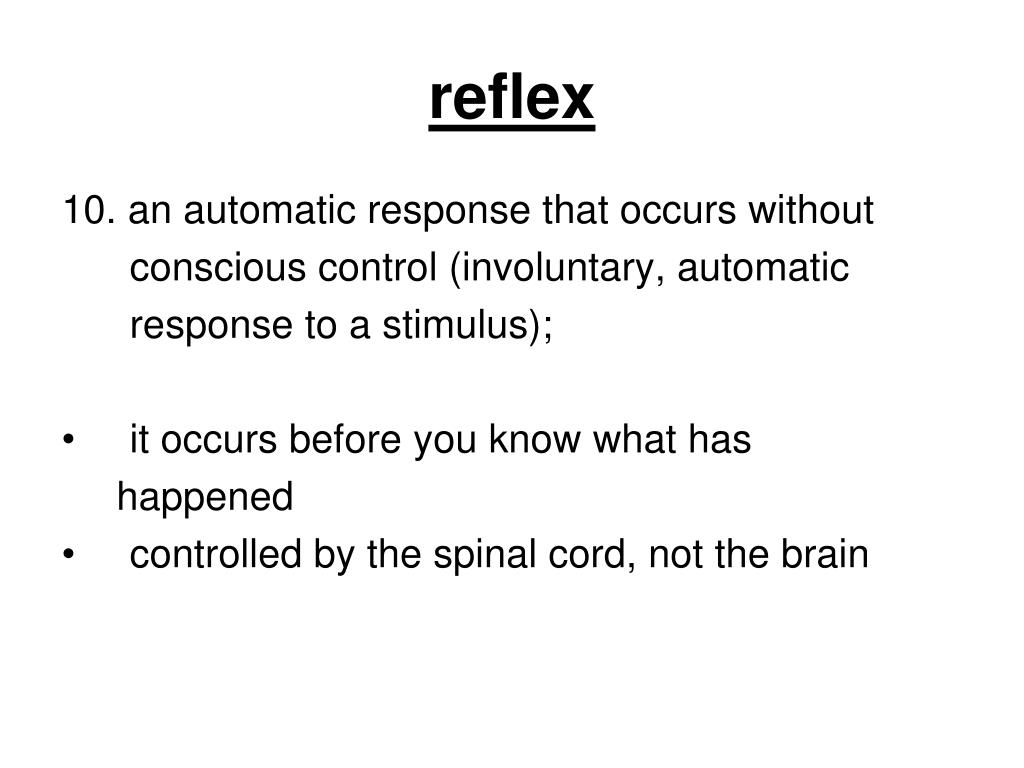 reflex

10. an automatic response that occurs without conscious control (involuntary, automatic response to a stimulus);

• it occurs before you know what has happened
• controlled by the spinal cord, not the brain